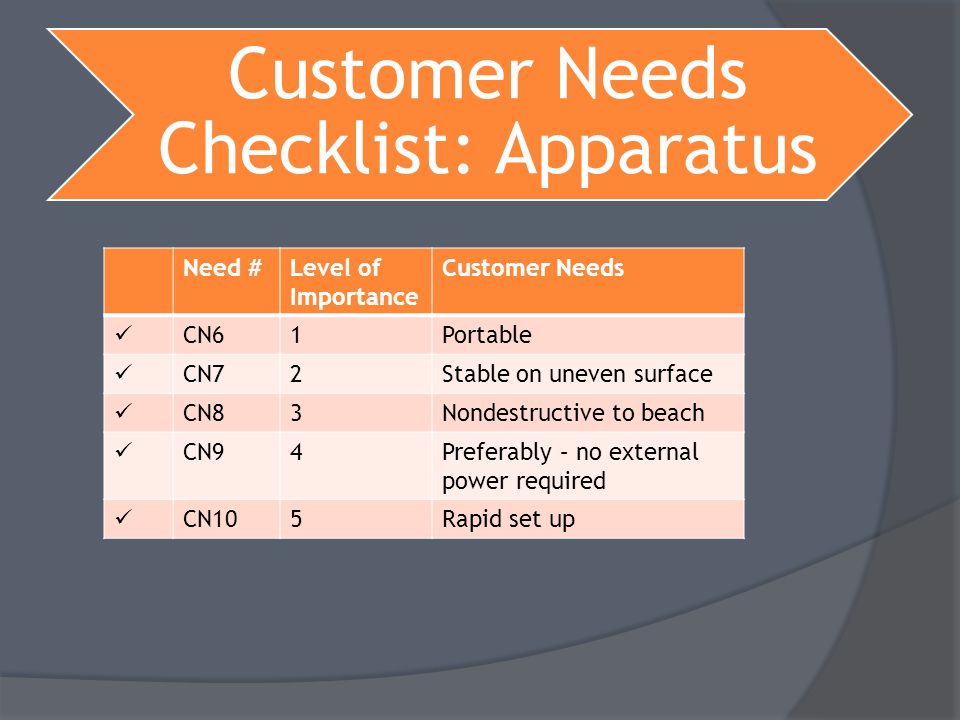 Customer Needs Checklist: Apparatus

| | Need # | Level of Importance | Customer Needs |
|---|---|---|---|
| ✓ | CN6 | 1 | Portable |
| ✓ | CN7 | 2 | Stable on uneven surface |
| ✓ | CN8 | 3 | Nondestructive to beach |
| ✓ | CN9 | 4 | Preferably – no external power required |
| ✓ | CN10 | 5 | Rapid set up |